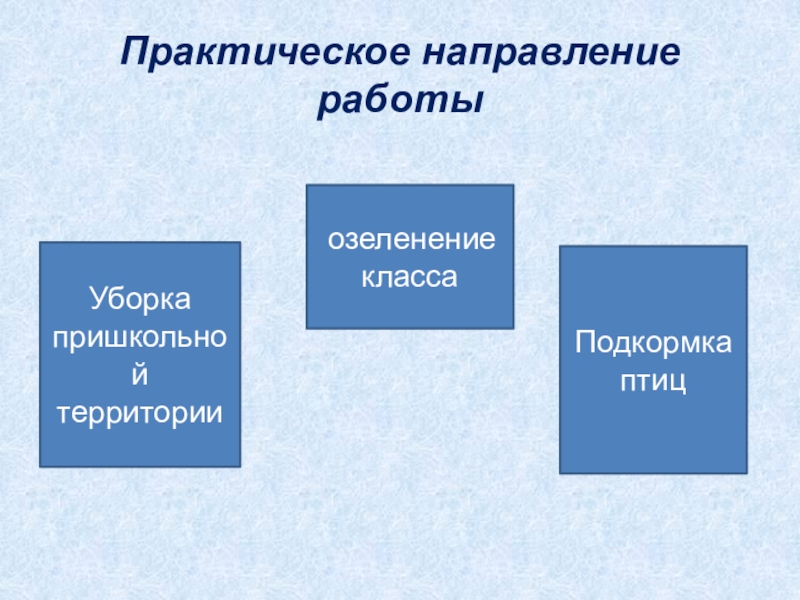 Практическое направление работы

Уборка пришкольной территории

озеленение класса

Подкормка птиц